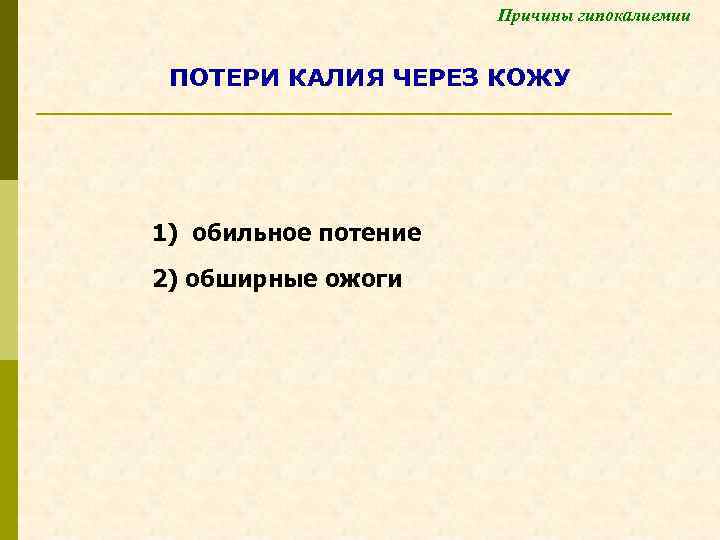 Причины гипокалиемии

ПОТЕРИ КАЛИЯ ЧЕРЕЗ КОЖУ

1) обильное потение

2) обширные ожоги